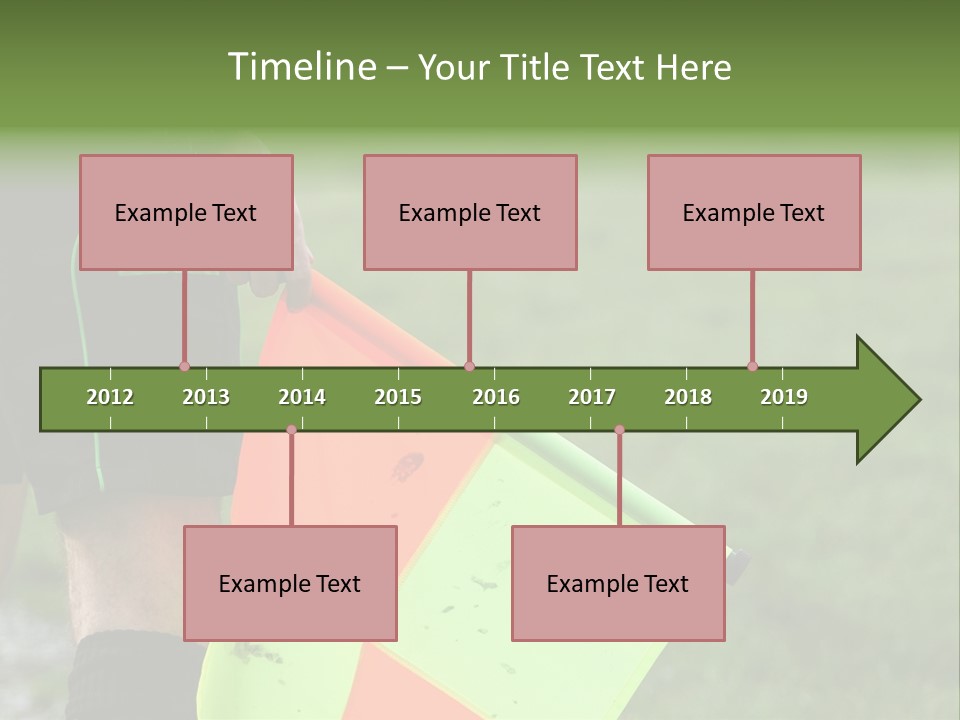 Timeline – Your Title Text Here

Example Text

Example Text

Example Text

2012 2013 2014 2015 2016 2017 2018 2019

Example Text

Example Text